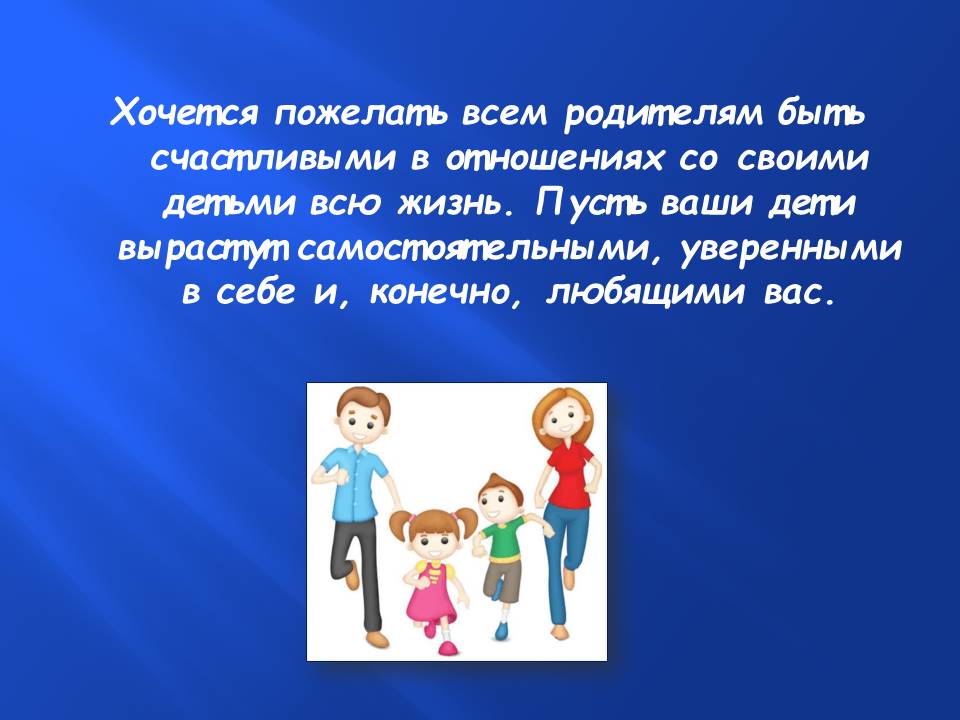 Хочется пожелать всем родителям быть счастливыми в отношениях со своими детьми всю жизнь. Пусть ваши дети вырастут самостоятельными, уверенными в себе и, конечно, любящими вас.